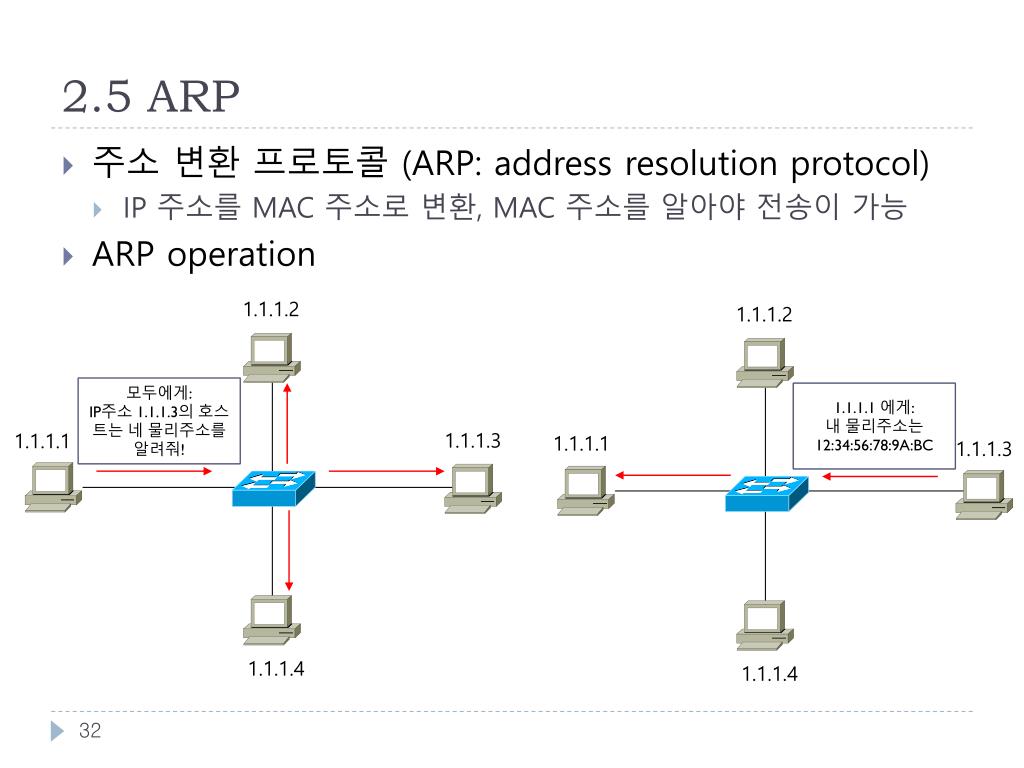 2.5 ARP

주소 변환 프로토콜 (ARP: address resolution protocol)

IP 주소를 MAC 주소로 변환, MAC 주소를 알아야 전송이 가능

ARP operation

1.1.1.2

모두에게:
IP주소 1.1.1.3의 호스트는 네 물리주소를 알려줘!

1.1.1.1

1.1.1.3

1.1.1.4

1.1.1.2

1.1.1.1 에게:
내 물리주소는
12:34:56:78:9A:BC

1.1.1.1

1.1.1.3

1.1.1.4

32